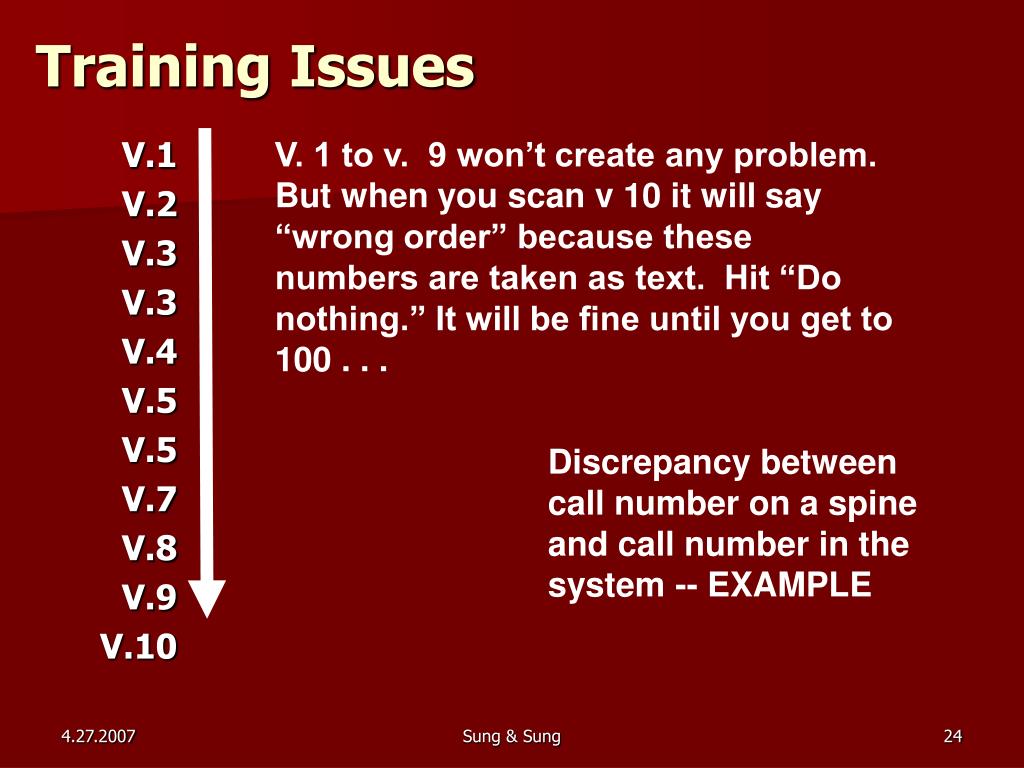 Training Issues

V.1
V.2
V.3
V.3
V.4
V.5
V.5
V.7
V.8
V.9
V.10

V. 1 to v. 9 won’t create any problem. But when you scan v 10 it will say “wrong order” because these numbers are taken as text. Hit “Do nothing.” It will be fine until you get to 100 . . .

Discrepancy between call number on a spine and call number in the system -- EXAMPLE

4.27.2007

Sung & Sung

24